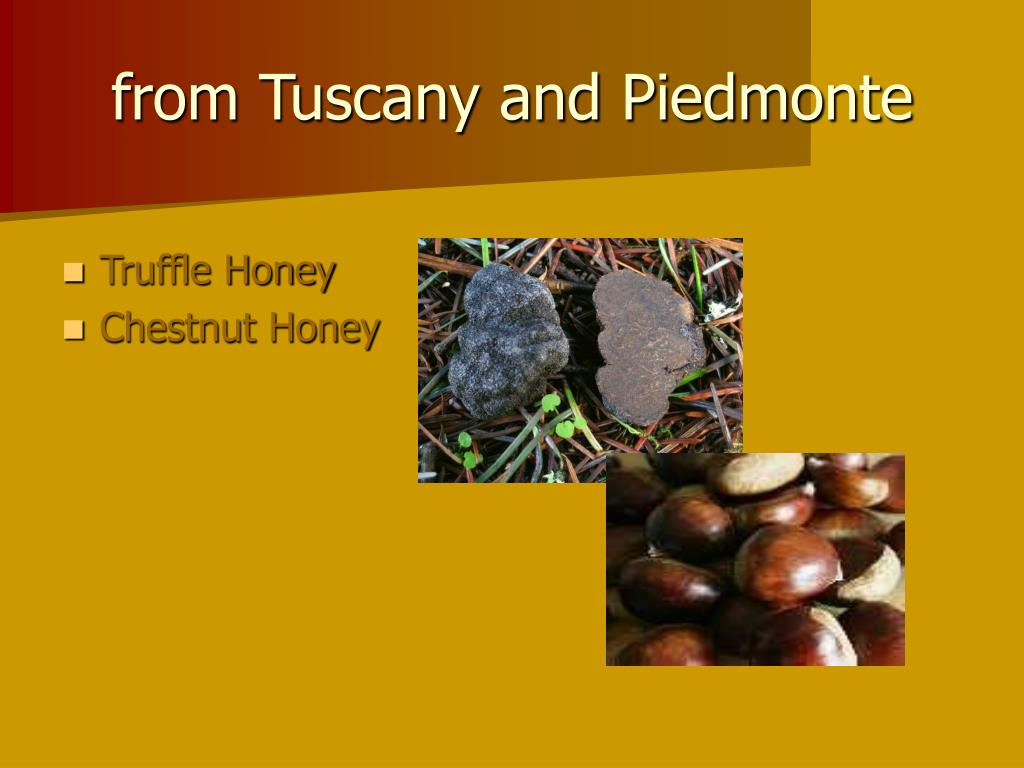 from Tuscany and Piedmonte

- Truffle Honey
- Chestnut Honey